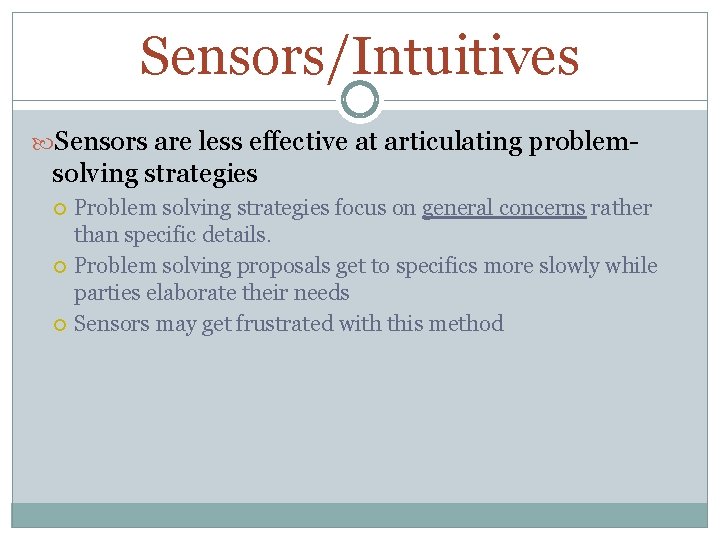 Sensors/Intuitives

Sensors are less effective at articulating problem-solving strategies

Problem solving strategies focus on general concerns rather than specific details.

Problem solving proposals get to specifics more slowly while parties elaborate their needs

Sensors may get frustrated with this method